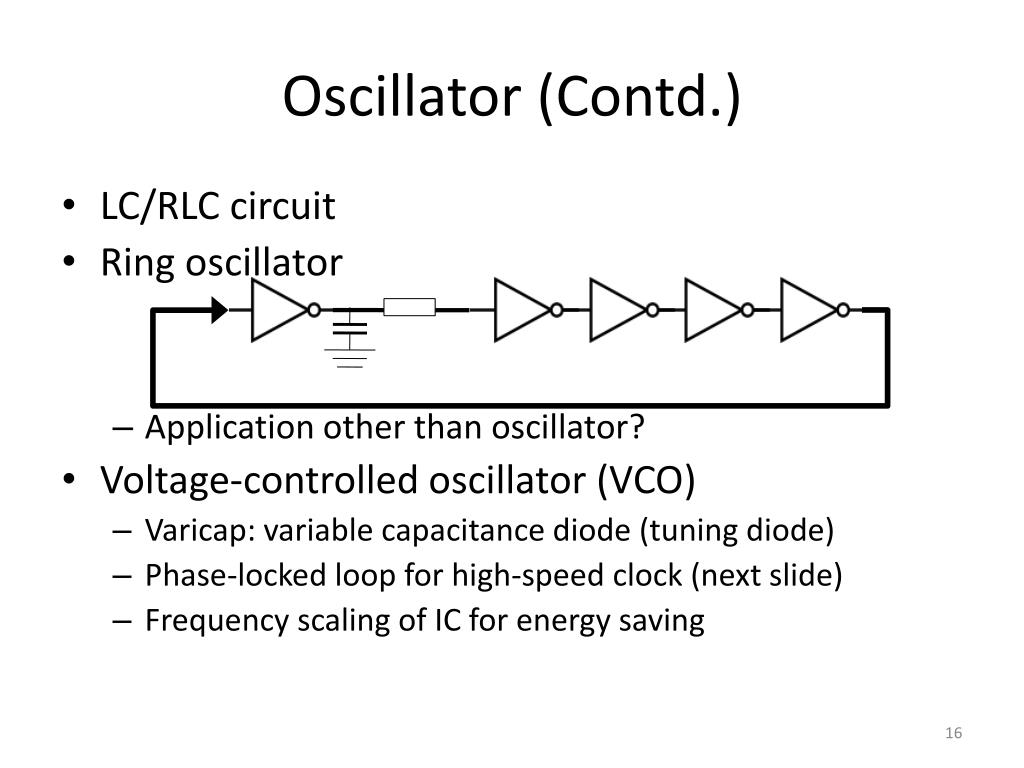 Oscillator (Contd.)

• LC/RLC circuit
• Ring oscillator

– Application other than oscillator?

• Voltage-controlled oscillator (VCO)
– Varicap: variable capacitance diode (tuning diode)
– Phase-locked loop for high-speed clock (next slide)
– Frequency scaling of IC for energy saving

16